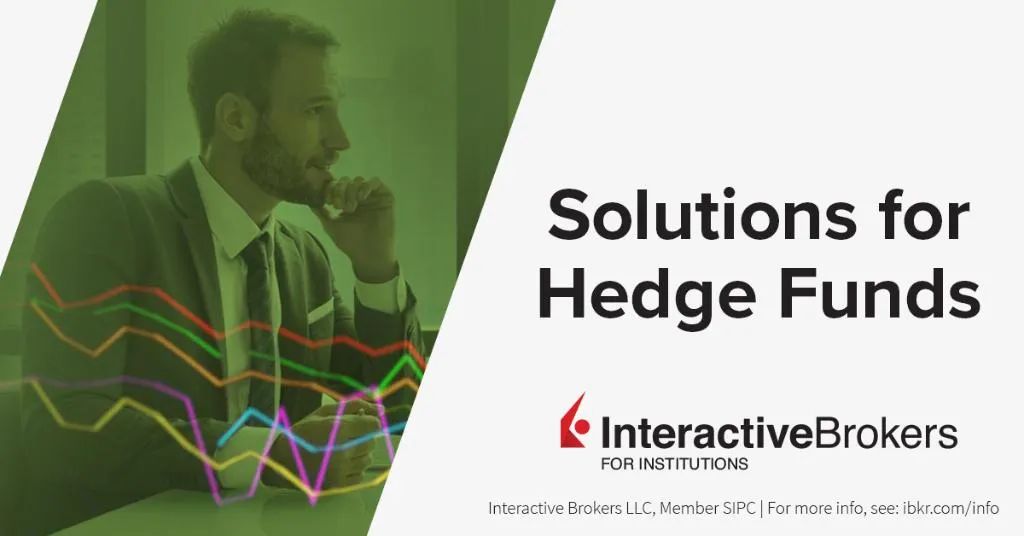 Solutions for Hedge Funds

InteractiveBrokers
FOR INSTITUTIONS

Interactive Brokers LLC, Member SIPC | For more info, see: ibkr.com/info